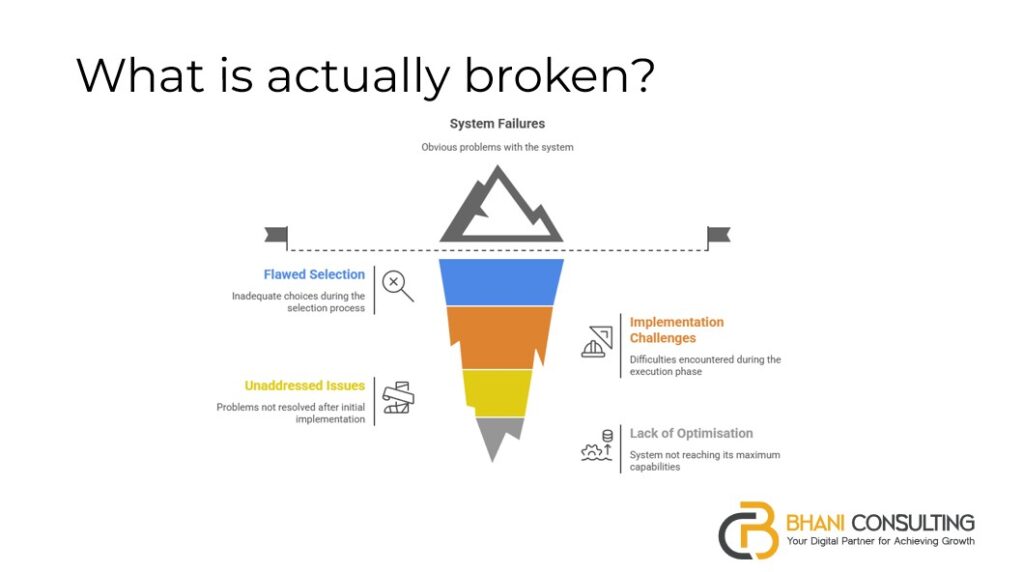 What is actually broken?

System Failures

Obvious problems with the system

Flawed Selection

Inadequate choices during the selection process

Implementation Challenges

Difficulties encountered during the execution phase

Unaddressed Issues

Problems not resolved after initial implementation

Lack of Optimisation

System not reaching its maximum capabilities

BHANI CONSULTING
Your Digital Partner for Achieving Growth